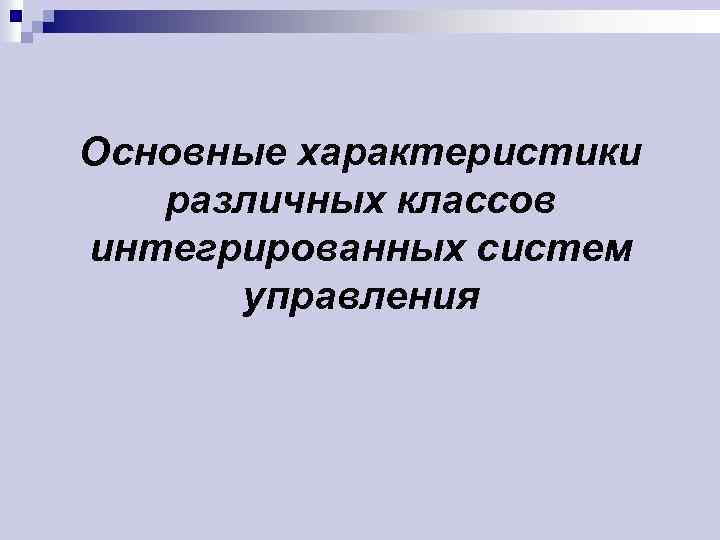 Основные характеристики различных классов интегрированных систем управления